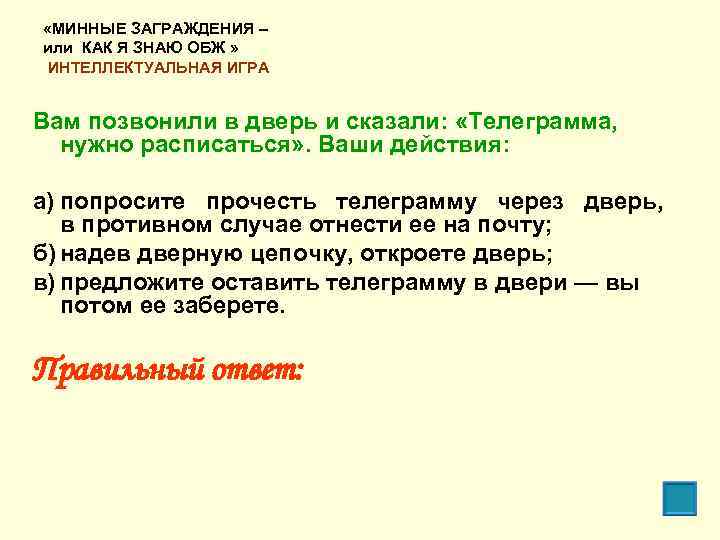 «МИННЫЕ ЗАГРАЖДЕНИЯ – или КАК Я ЗНАЮ ОБЖ »
ИНТЕЛЛЕКТУАЛЬНАЯ ИГРА

Вам позвонили в дверь и сказали: «Телеграмма, нужно расписаться». Ваши действия:

а) попросите прочесть телеграмму через дверь, в противном случае отнести ее на почту;
б) надев дверную цепочку, откроете дверь;
в) предложите оставить телеграмму в двери — вы потом ее заберете.

Правильный ответ: